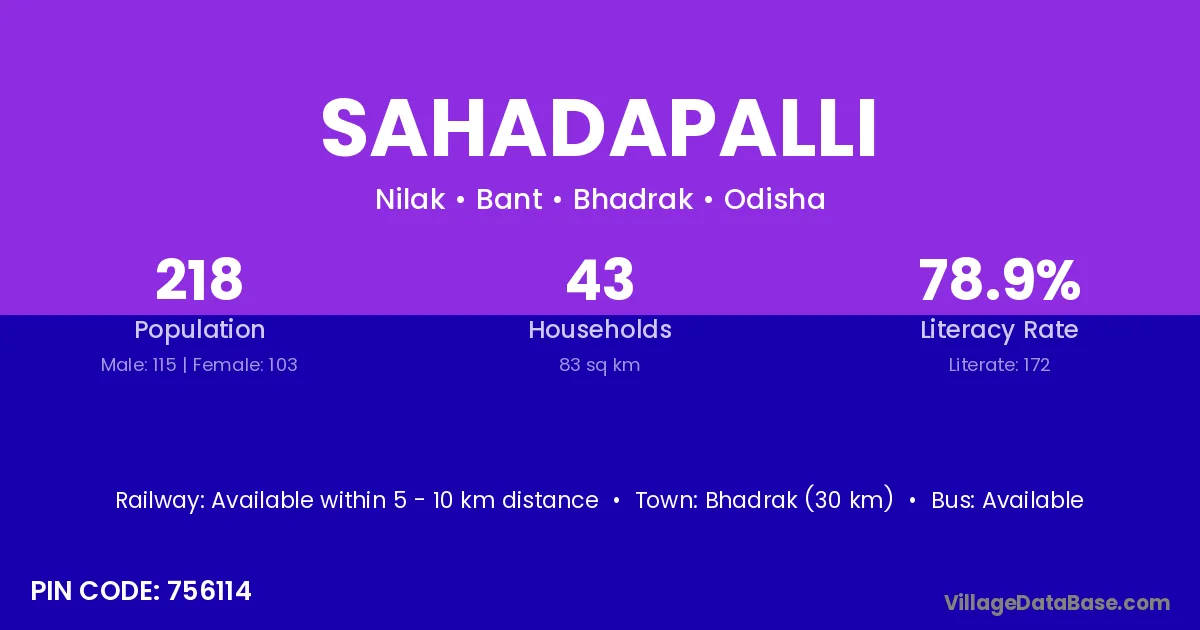 SAHADAPALLI

Nilak • Bant • Bhadrak • Odisha

218
Population
Male: 115 | Female: 103

43
Households
83 sq km

78.9%
Literacy Rate
Literate: 172

Railway: Available within 5 - 10 km distance • Town: Bhadrak (30 km) • Bus: Available

PIN CODE: 756114

VillageDataBase.com